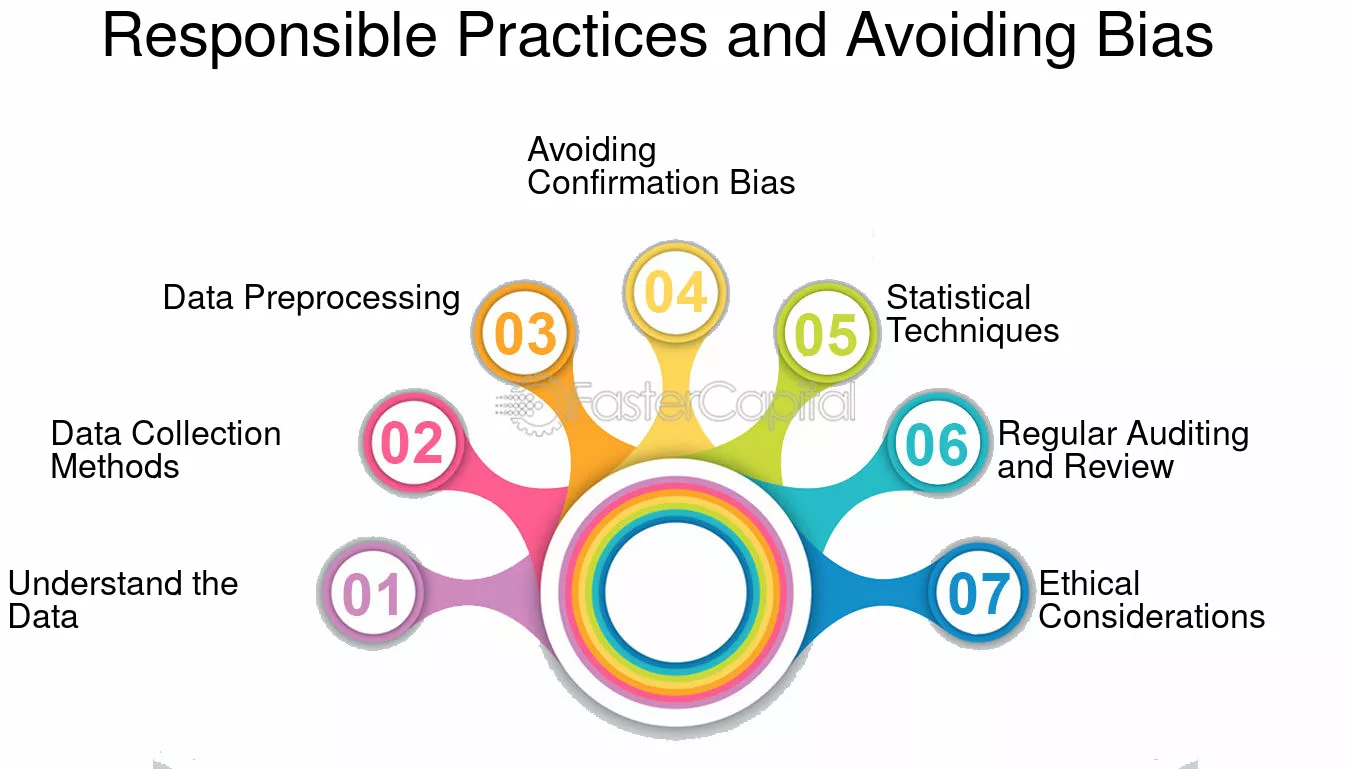 Responsible Practices and Avoiding Bias

01 Understand the Data

02 Data Collection Methods

03 Data Preprocessing

04 Avoiding Confirmation Bias

05 Statistical Techniques

06 Regular Auditing and Review

07 Ethical Considerations

FasterCapital